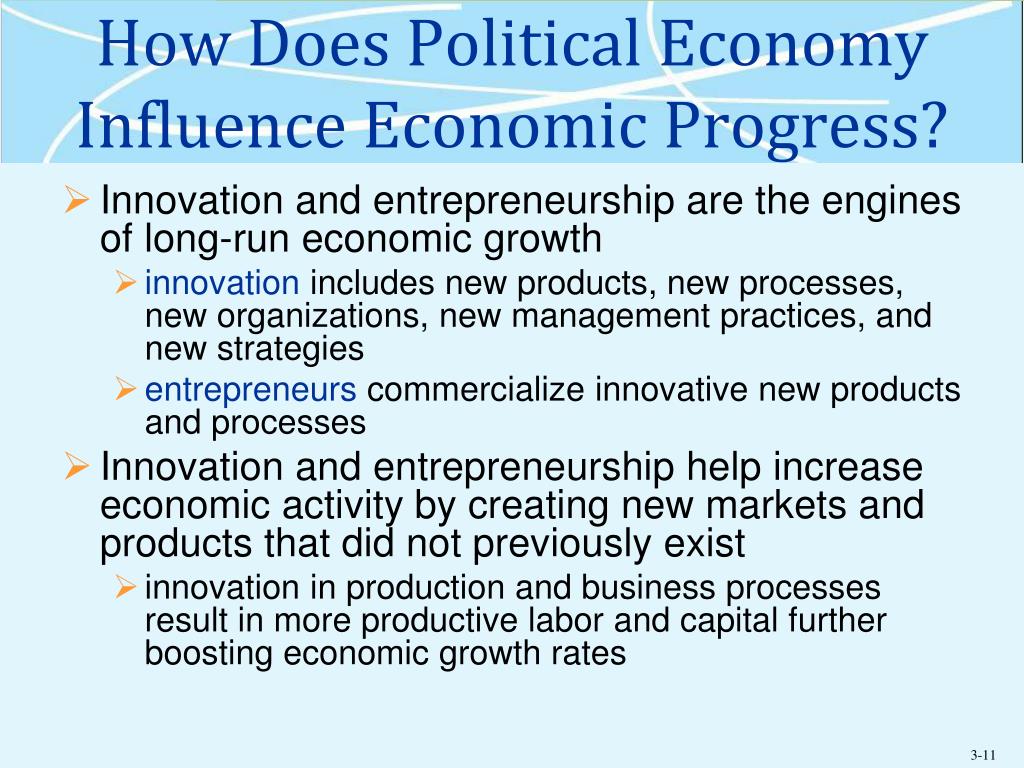 How Does Political Economy Influence Economic Progress?

➢ Innovation and entrepreneurship are the engines of long-run economic growth

➢ innovation includes new products, new processes, new organizations, new management practices, and new strategies

➢ entrepreneurs commercialize innovative new products and processes

➢ Innovation and entrepreneurship help increase economic activity by creating new markets and products that did not previously exist

➢ innovation in production and business processes result in more productive labor and capital further boosting economic growth rates

3-11